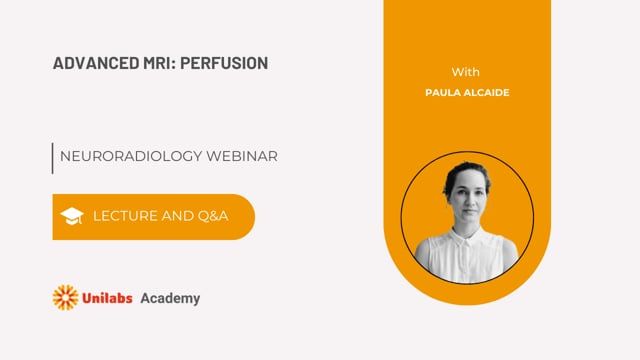 ADVANCED MRI: PERFUSION

NEURORADIOLOGY WEBINAR

LECTURE AND Q&A

Unilabs Academy

With

PAULA ALCAIDE